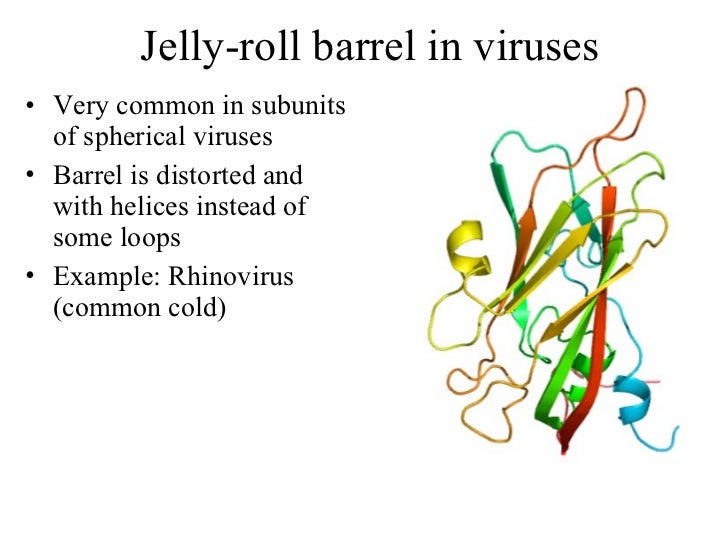 Jelly-roll barrel in viruses

• Very common in subunits of spherical viruses
• Barrel is distorted and with helices instead of some loops
• Example: Rhinovirus (common cold)